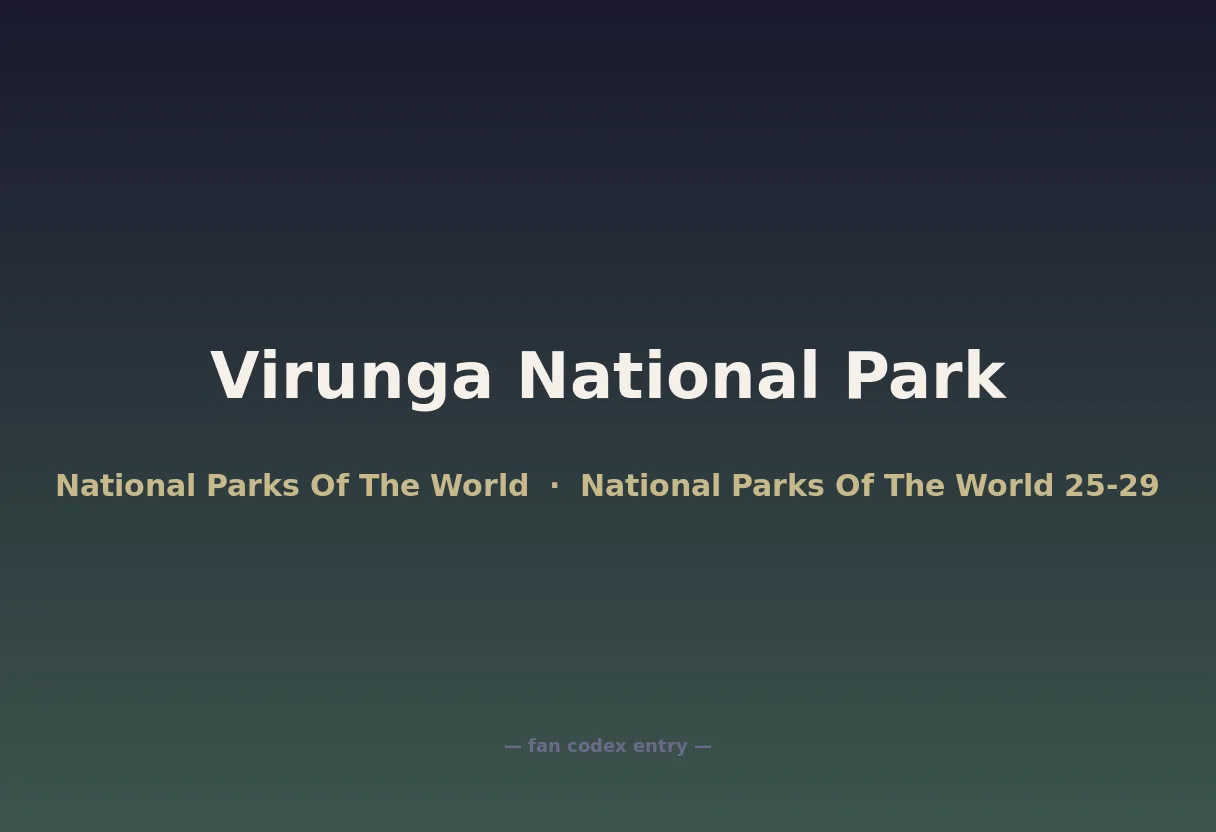 Virunga National Park

National Parks Of The World · National Parks Of The World 25-29

— fan codex entry —